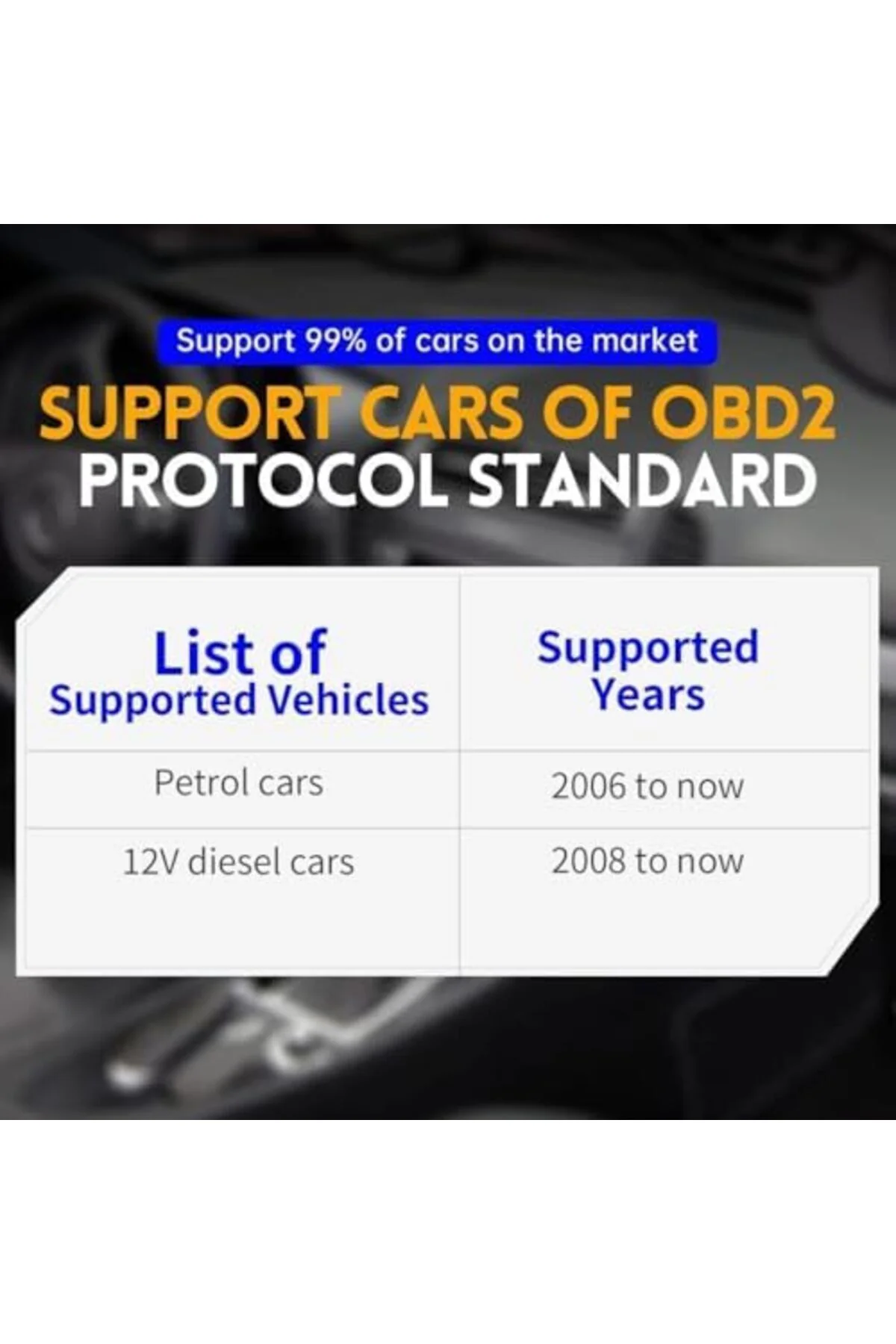 Support 99% of cars on the market

SUPPORT CARS OF OBD2 PROTOCOL STANDARD

| List of Supported Vehicles | Supported Years |
|---|---|
| Petrol cars | 2006 to now |
| 12V diesel cars | 2008 to now |